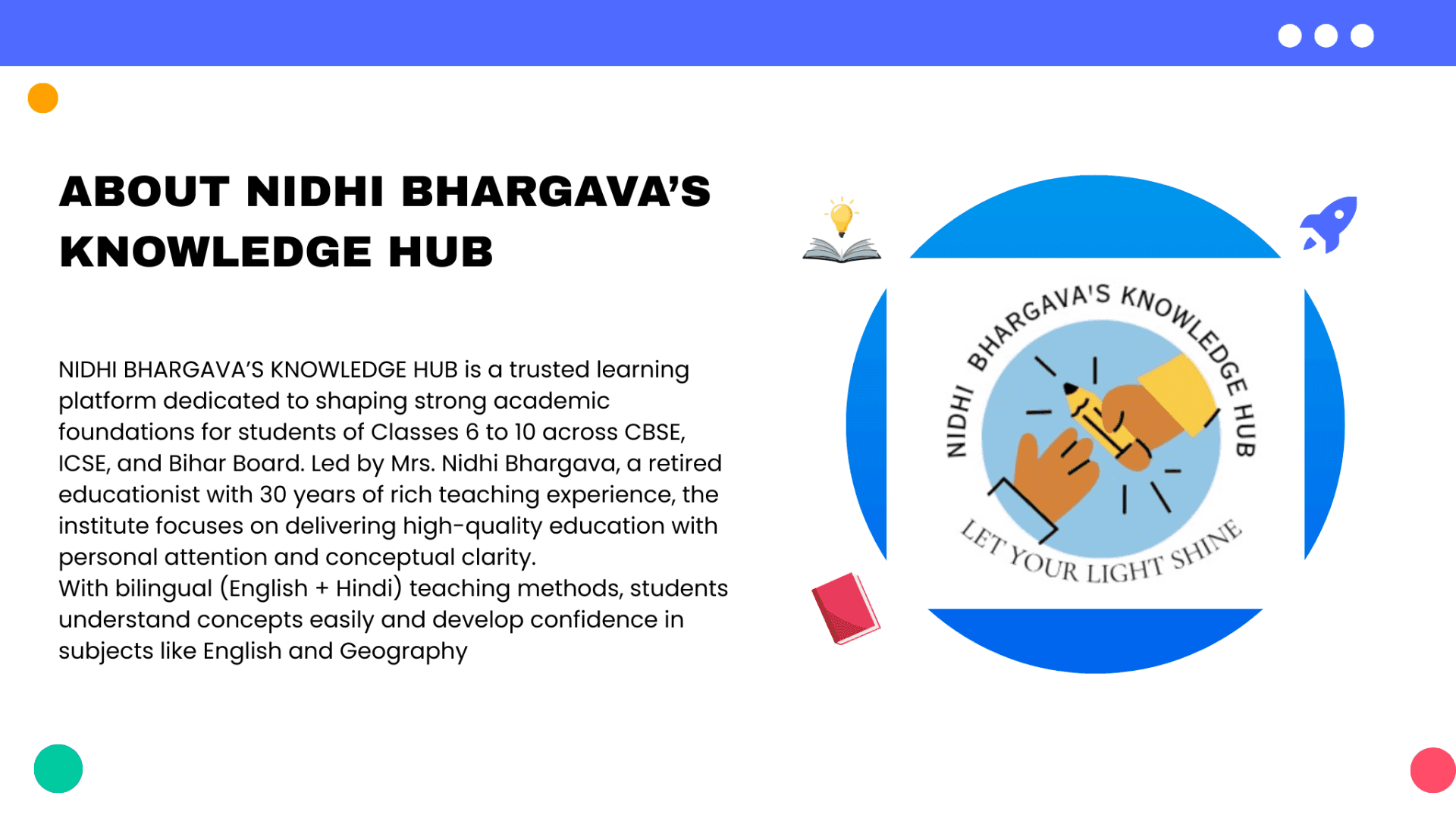 ABOUT NIDHI BHARGAVA'S KNOWLEDGE HUB

NIDHI BHARGAVA'S KNOWLEDGE HUB is a trusted learning platform dedicated to shaping strong academic foundations for students of Classes 6 to 10 across CBSE, ICSE, and Bihar Board. Led by Mrs. Nidhi Bhargava, a retired educationist with 30 years of rich teaching experience, the institute focuses on delivering high-quality education with personal attention and conceptual clarity.
With bilingual (English + Hindi) teaching methods, students understand concepts easily and develop confidence in subjects like English and Geography

NIDHI BHARGAVA'S KNOWLEDGE HUB
LET YOUR LIGHT SHINE